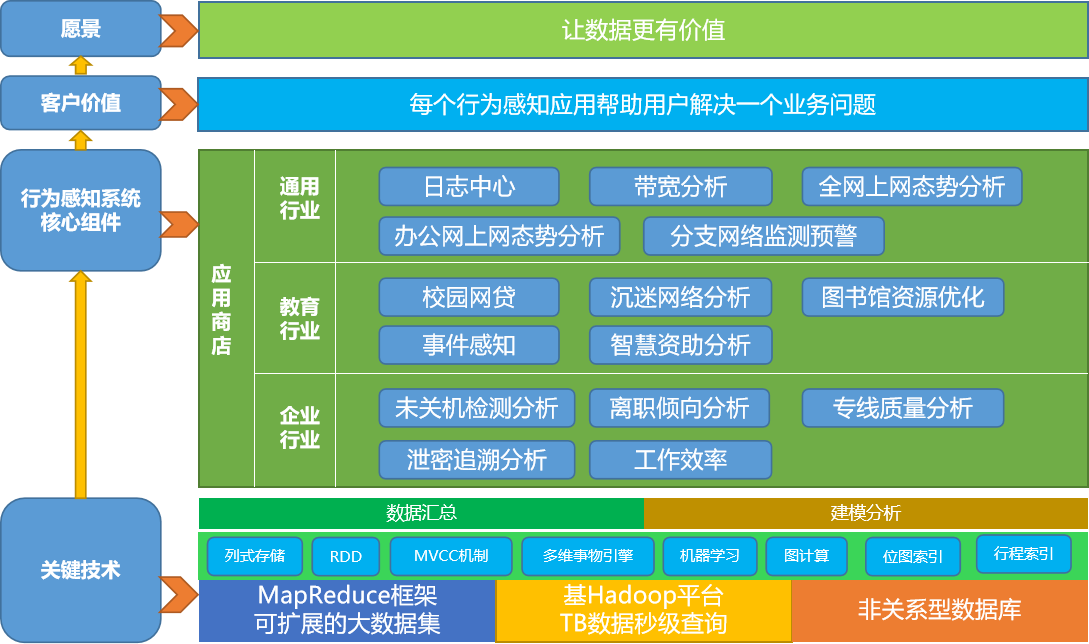 愿景

让数据更有价值

客户价值

每个行为感知应用帮助用户解决一个业务问题

行为感知系统核心组件

应用商店

通用行业

日志中心
带宽分析
全网上网态势分析
办公网上网态势分析
分支网络监测预警

教育行业

校园网贷
沉迷网络分析
图书馆资源优化
事件感知
智慧资助分析

企业行业

未关机检测分析
离职倾向分析
专线质量分析
泄密追溯分析
工作效率

关键技术

数据汇总
建模分析

列式存储
RDD
MVCC机制
多维事物引擎
机器学习
图计算
位图索引
行程索引

MapReduce框架
可扩展的大数据集

基Hadoop平台
TB数据秒级查询

非关系型数据库